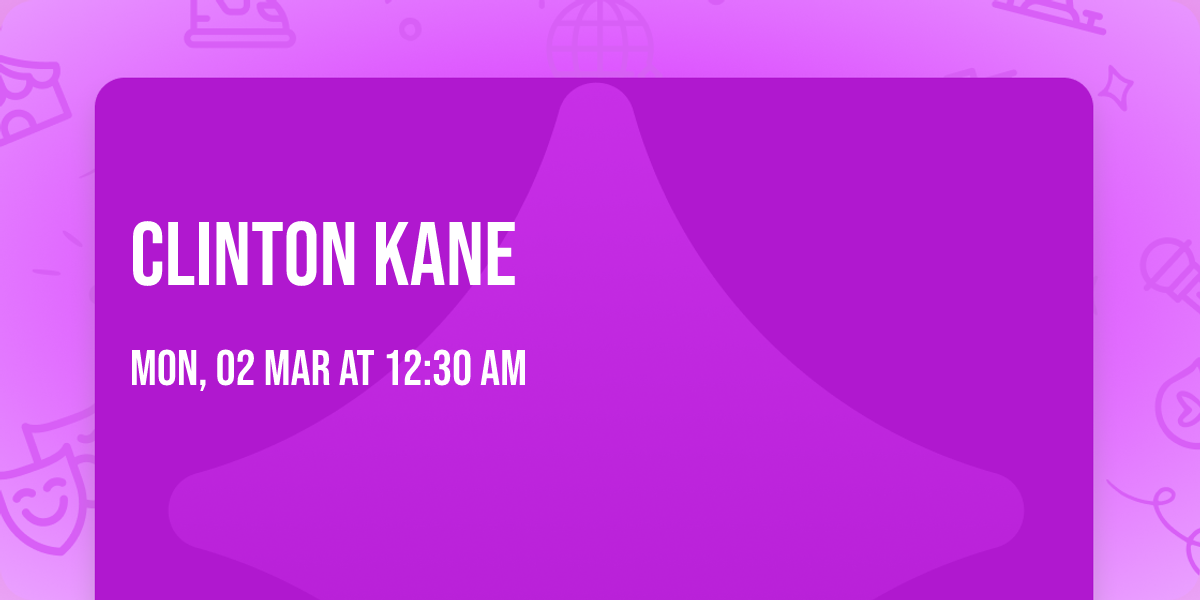 CLINTON KANE

MON, 02 MAR AT 12:30 AM